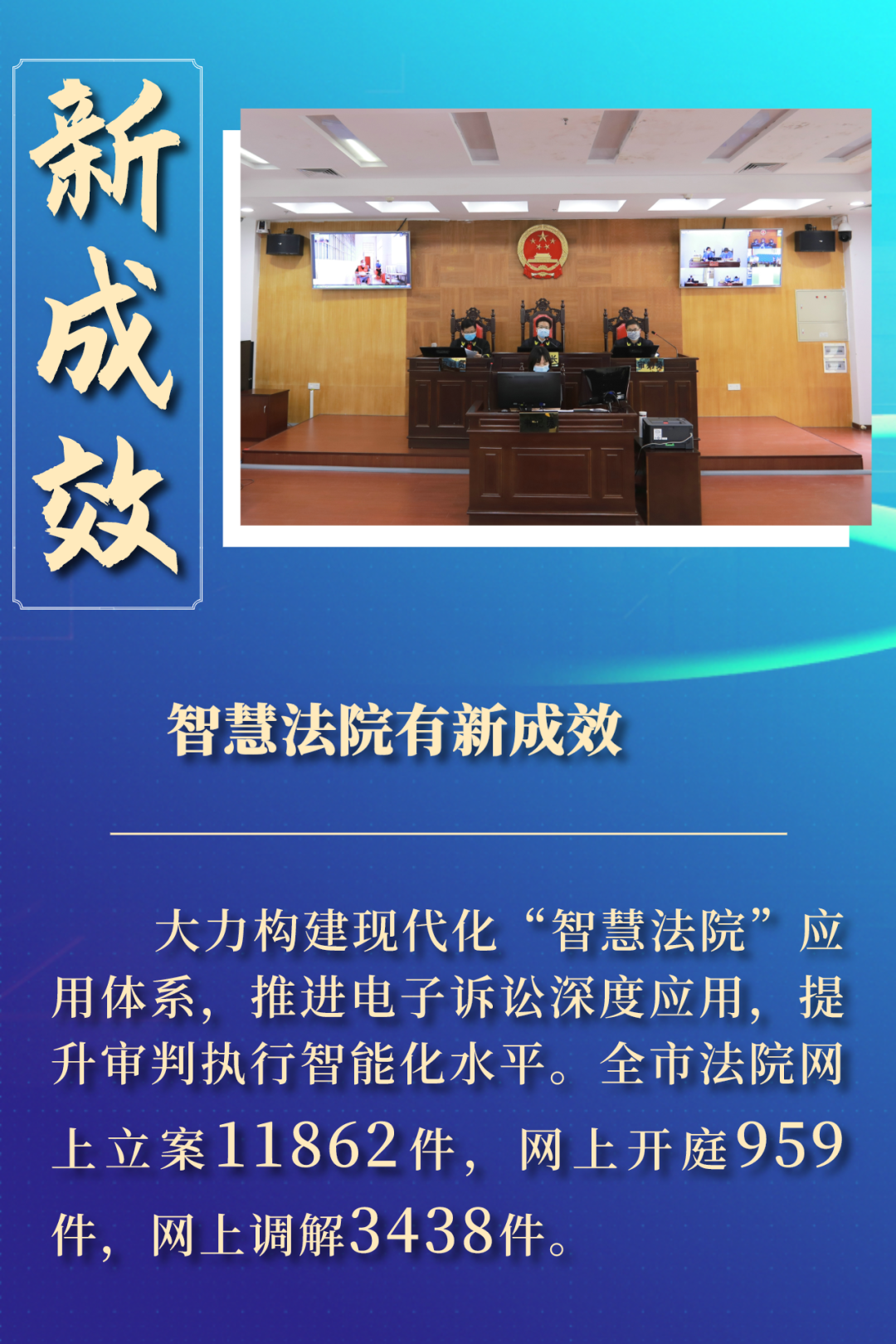 新成效

智慧法院有新成效

大力构建现代化“智慧法院”应用体系，推进电子诉讼深度应用，提升审判执行智能化水平。全市法院网上立案11862件，网上开庭959件，网上调解3438件。